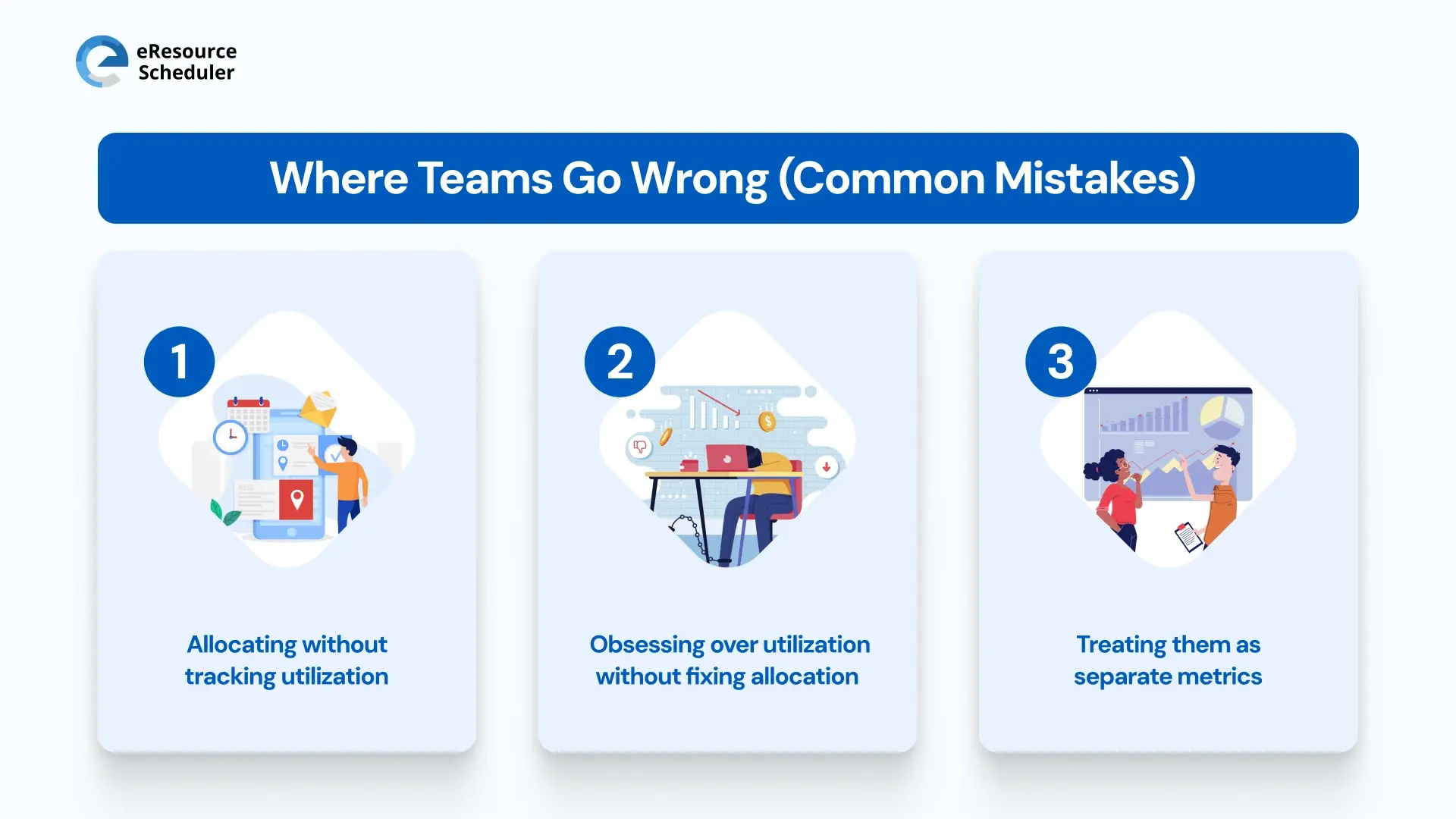 eResource Scheduler

Where Teams Go Wrong (Common Mistakes)

1

Allocating without tracking utilization

2

Obsessing over utilization without fixing allocation

3

Treating them as separate metrics